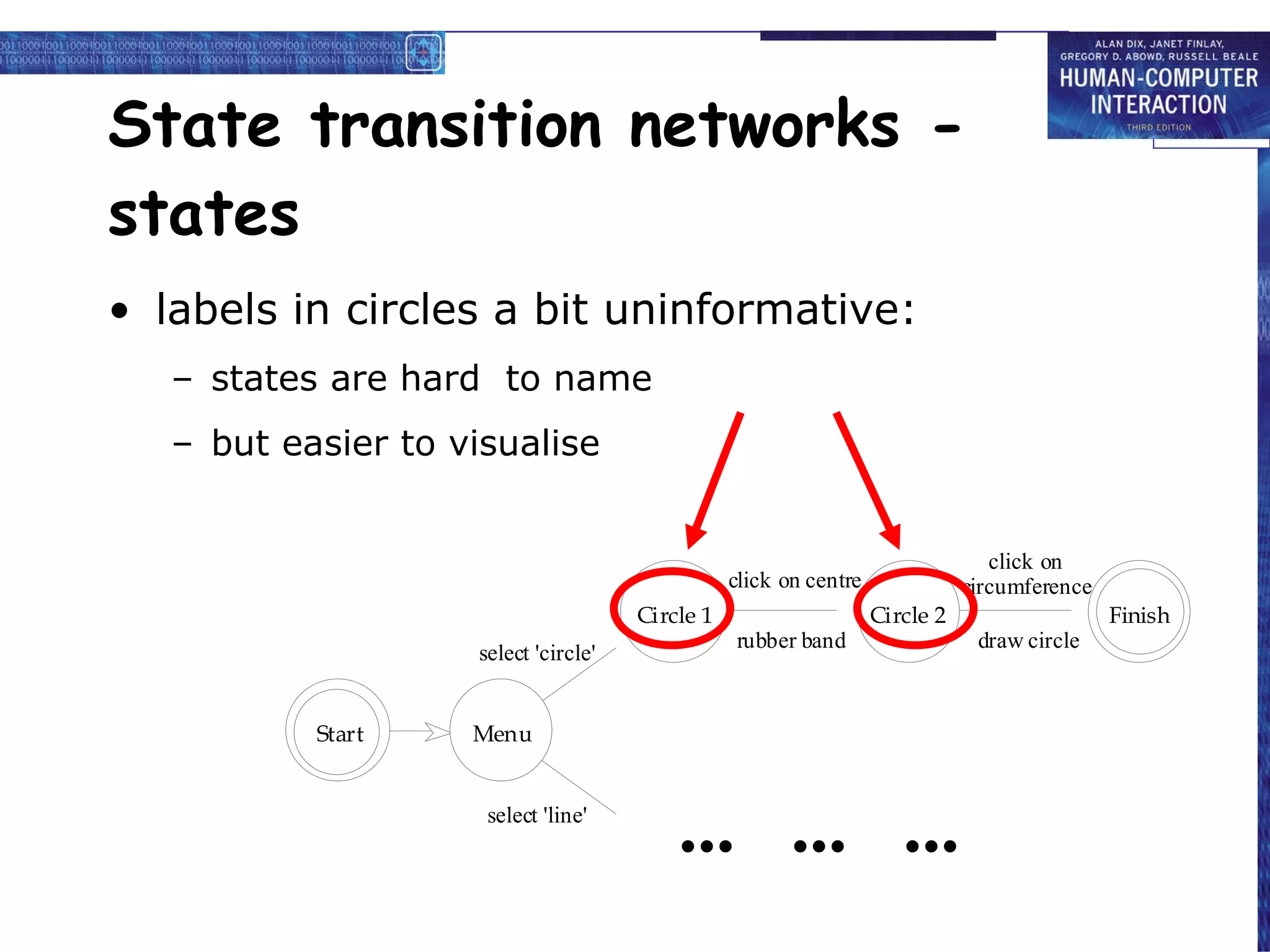 ALAN DIX, JANET FINLAY, GREGORY D. ABOWD, RUSSELL BEALE
HUMAN-COMPUTER INTERACTION
THIRD EDITION

State transition networks - states

• labels in circles a bit uninformative:
– states are hard to name
– but easier to visualise

Start
Menu
select 'circle'
select 'line'
Circle 1
click on centre
rubber band
Circle 2
click on circumference
draw circle
Finish

... ... ...